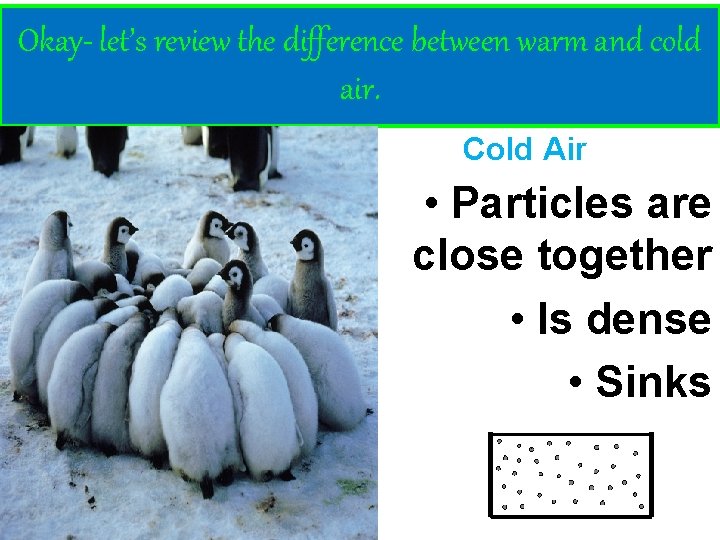 Okay- let's review the difference between warm and cold air.

Cold Air

• Particles are close together

• Is dense

• Sinks